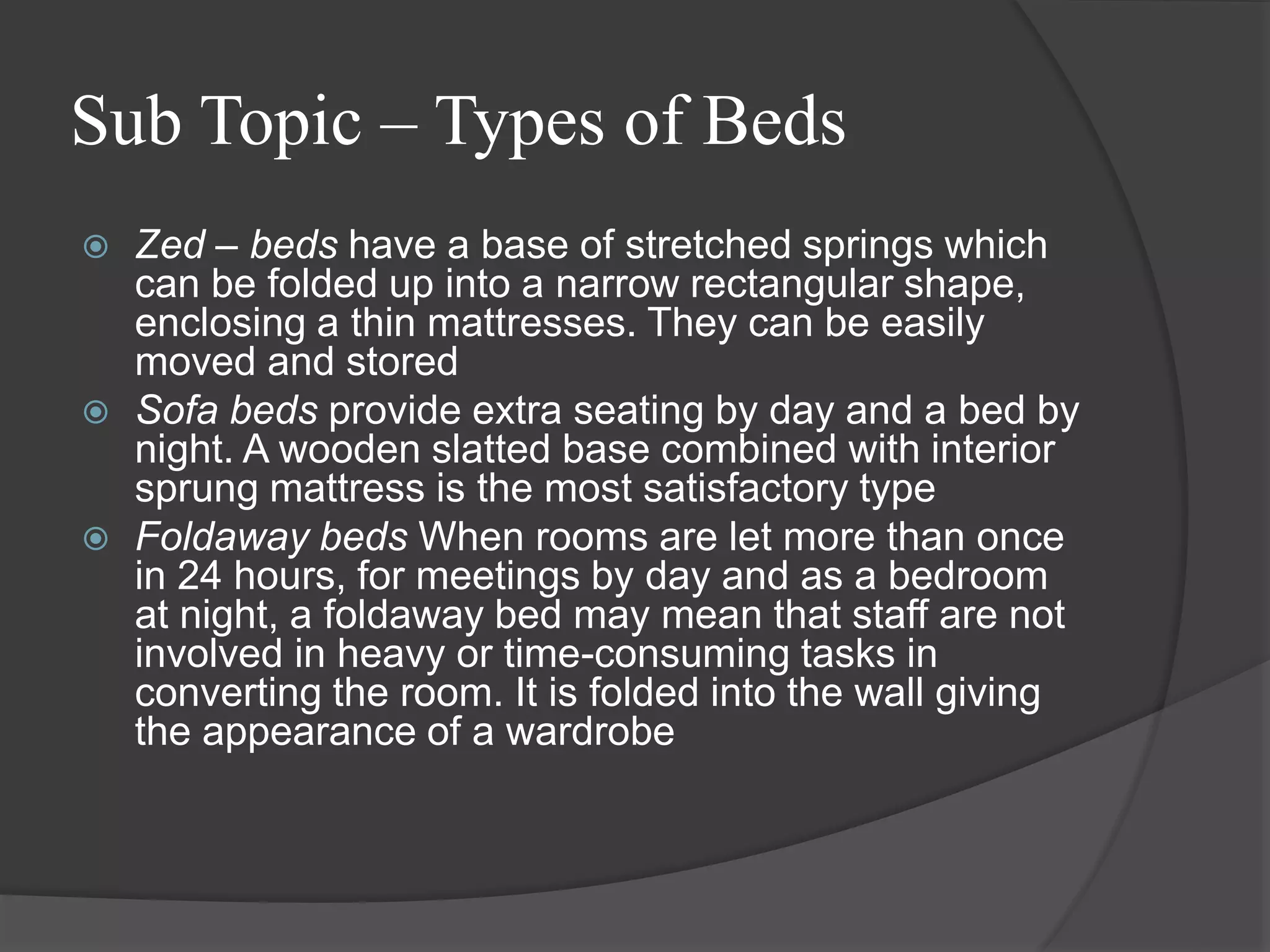 Sub Topic – Types of Beds

Zed – beds have a base of stretched springs which can be folded up into a narrow rectangular shape, enclosing a thin mattresses. They can be easily moved and stored

Sofa beds provide extra seating by day and a bed by night. A wooden slatted base combined with interior sprung mattress is the most satisfactory type

Foldaway beds When rooms are let more than once in 24 hours, for meetings by day and as a bedroom at night, a foldaway bed may mean that staff are not involved in heavy or time-consuming tasks in converting the room. It is folded into the wall giving the appearance of a wardrobe